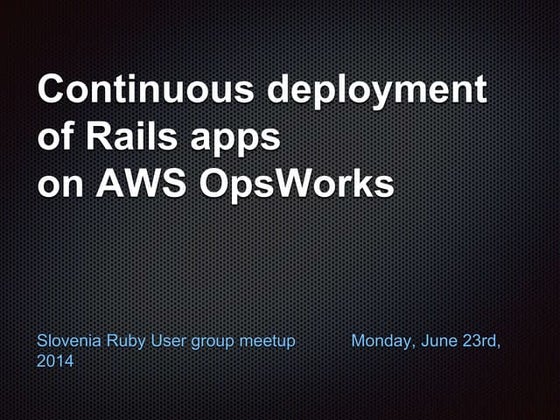 Continuous deployment of Rails apps on AWS OpsWorks

Slovenia Ruby User group meetup Monday, June 23rd, 2014